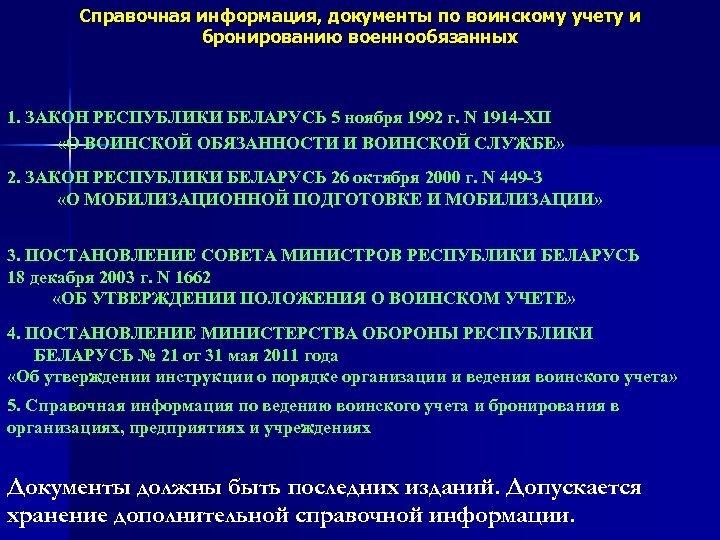 Справочная информация, документы по воинскому учету и бронированию военнообязанных

1. ЗАКОН РЕСПУБЛИКИ БЕЛАРУСЬ 5 ноября 1992 г. N 1914-XII «О ВОИНСКОЙ ОБЯЗАННОСТИ И ВОИНСКОЙ СЛУЖБЕ»

2. ЗАКОН РЕСПУБЛИКИ БЕЛАРУСЬ 26 октября 2000 г. N 449-З «О МОБИЛИЗАЦИОННОЙ ПОДГОТОВКЕ И МОБИЛИЗАЦИИ»

3. ПОСТАНОВЛЕНИЕ СОВЕТА МИНИСТРОВ РЕСПУБЛИКИ БЕЛАРУСЬ 18 декабря 2003 г. N 1662 «ОБ УТВЕРЖДЕНИИ ПОЛОЖЕНИЯ О ВОИНСКОМ УЧЕТЕ»

4. ПОСТАНОВЛЕНИЕ МИНИСТЕРСТВА ОБОРОНЫ РЕСПУБЛИКИ БЕЛАРУСЬ № 21 от 31 мая 2011 года «Об утверждении инструкции о порядке организации и ведения воинского учета»

5. Справочная информация по ведению воинского учета и бронирования в организациях, предприятиях и учреждениях

Документы должны быть последних изданий. Допускается хранение дополнительной справочной информации.